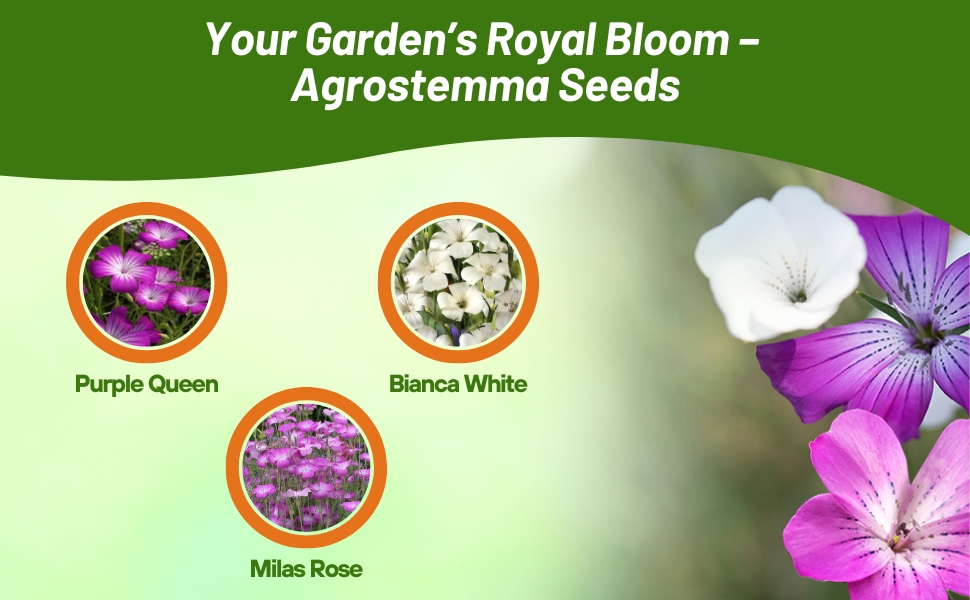 Your Garden's Royal Bloom – Agrostemma Seeds

Purple Queen

Bianca White

Milas Rose